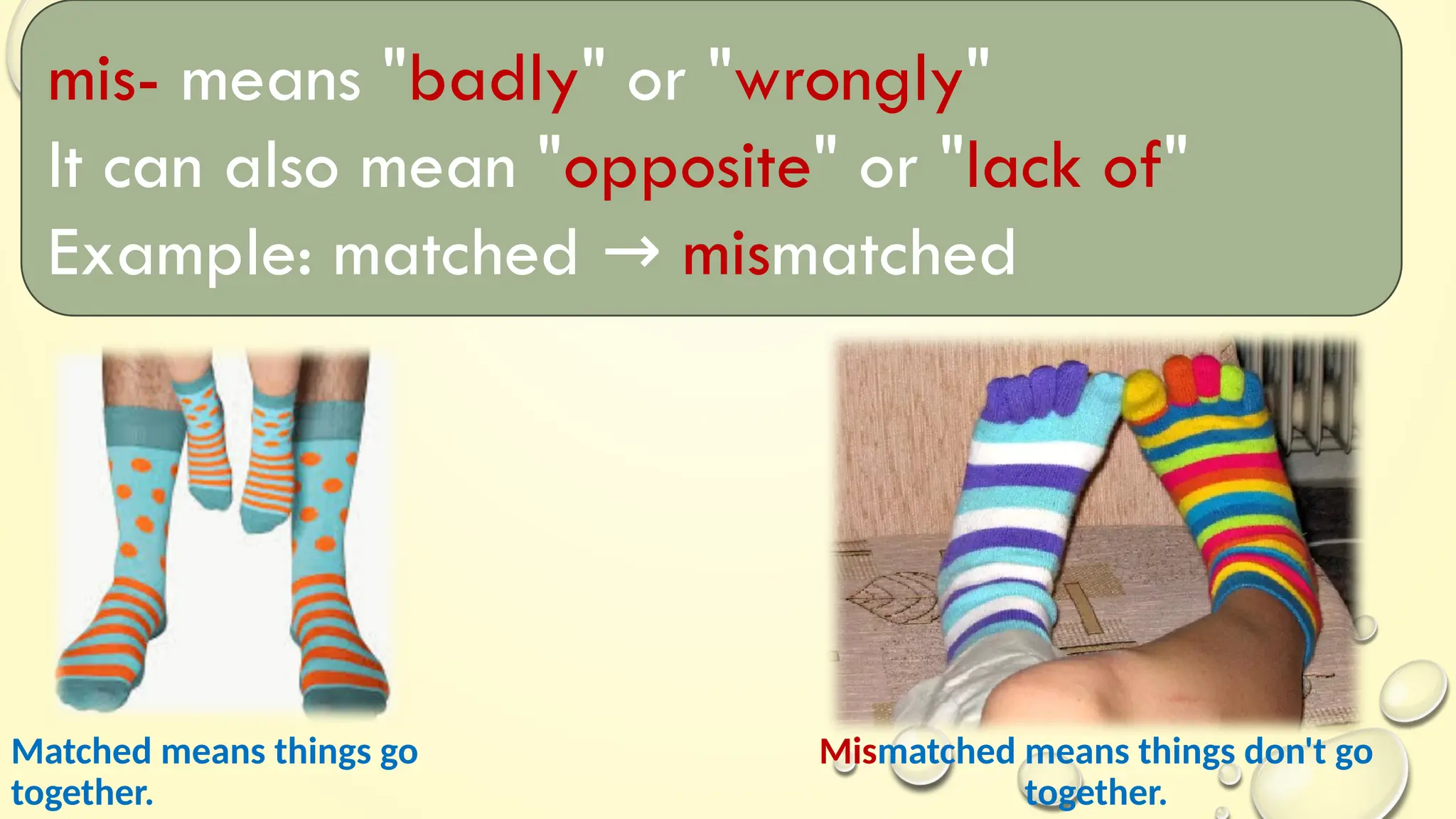 mis- means "badly" or "wrongly"
It can also mean "opposite" or "lack of"
Example: matched → mismatched

Matched means things go together.

Mismatched means things don't go together.